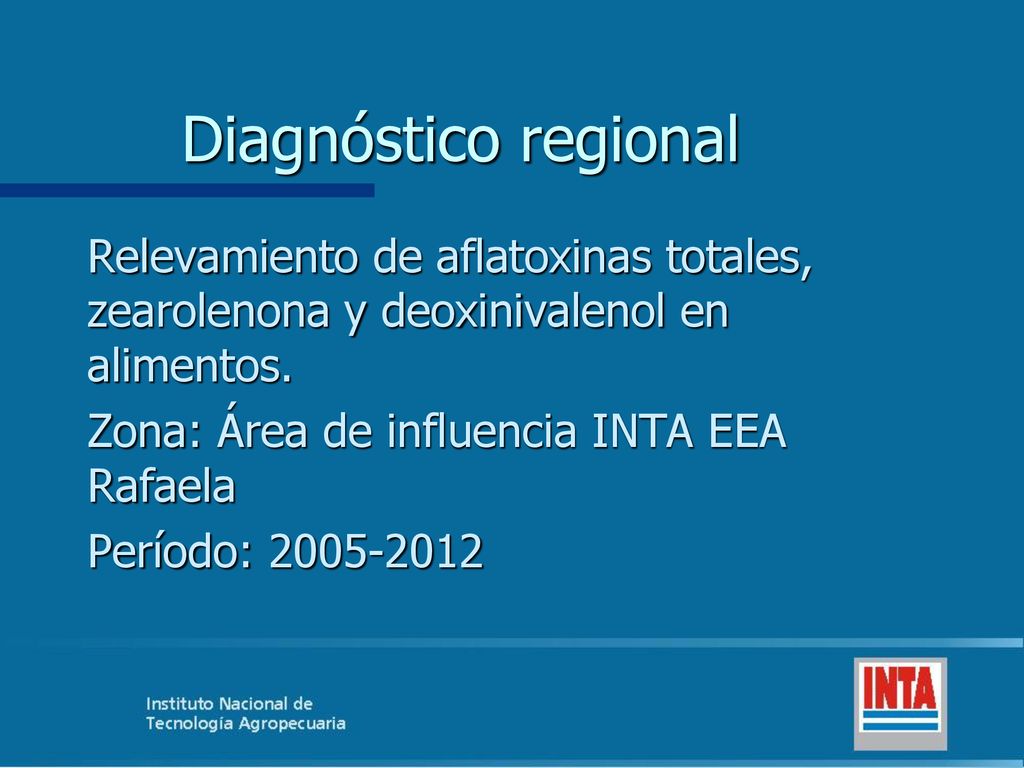 Diagnóstico regional

Relevamiento de aflatoxinas totales, zearolenona y deoxinivalenol en alimentos.

Zona: Área de influencia INTA EEA Rafaela

Período: 2005-2012

Instituto Nacional de Tecnología Agropecuaria

INTA